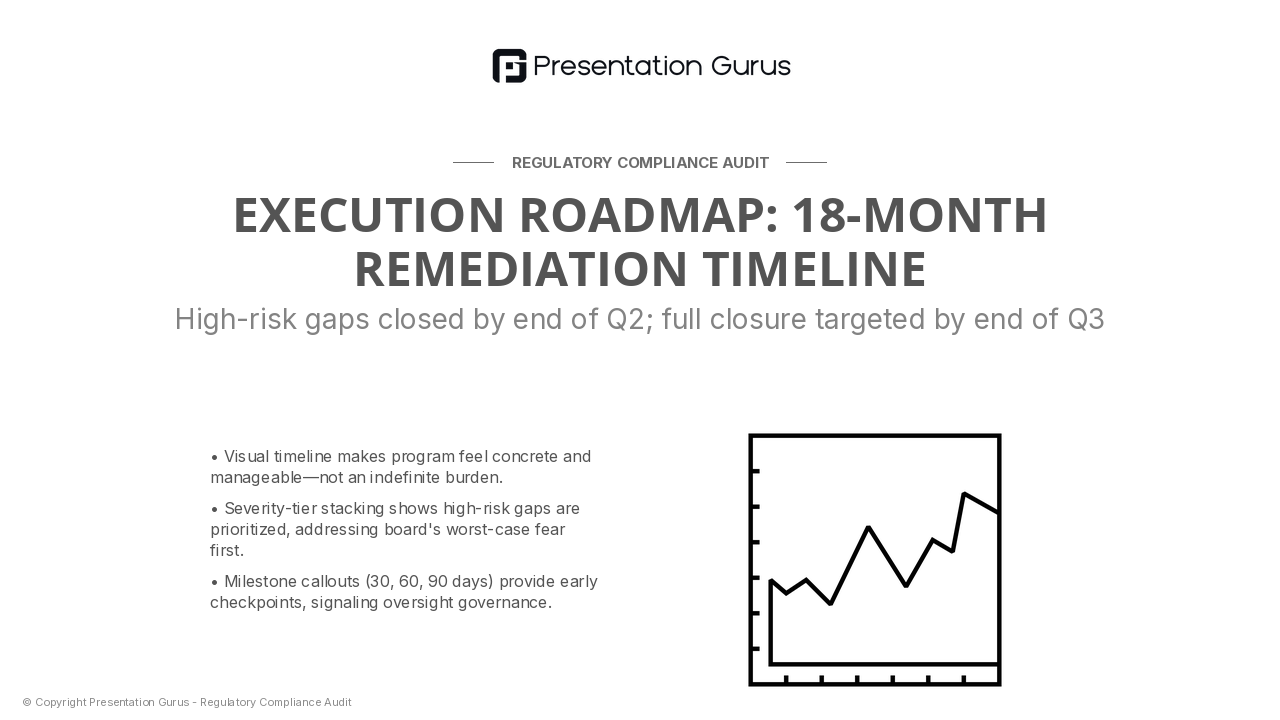 Presentation Gurus

REGULATORY COMPLIANCE AUDIT

EXECUTION ROADMAP: 18-MONTH REMEDIATION TIMELINE

High-risk gaps closed by end of Q2; full closure targeted by end of Q3

• Visual timeline makes program feel concrete and manageable—not an indefinite burden.

• Severity-tier stacking shows high-risk gaps are prioritized, addressing board's worst-case fear first.

• Milestone callouts (30, 60, 90 days) provide early checkpoints, signaling oversight governance.

© Copyright Presentation Gurus - Regulatory Compliance Audit